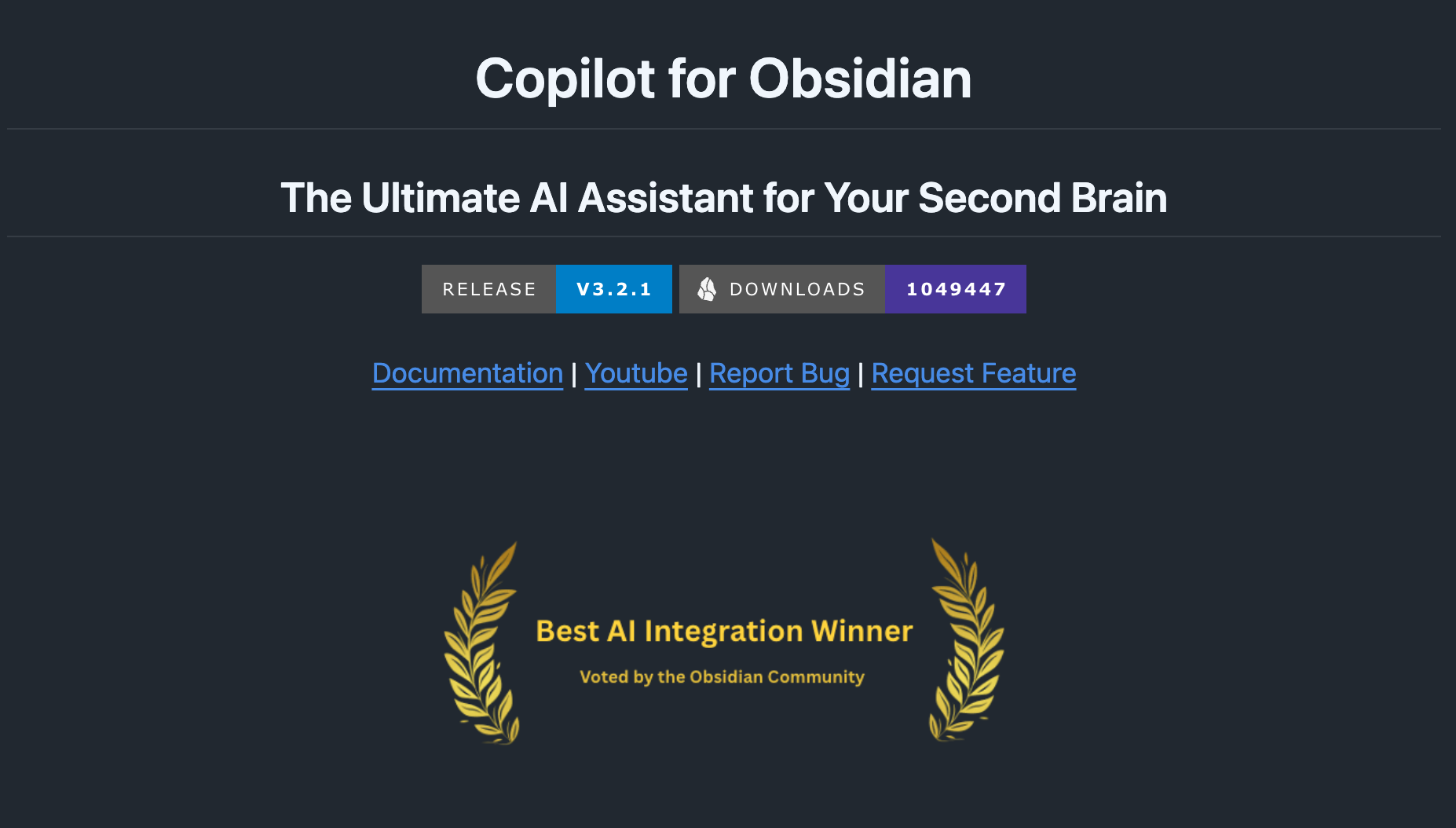 Copilot for Obsidian

The Ultimate AI Assistant for Your Second Brain

RELEASE V3.2.1 DOWNLOADS 1049447

Documentation | Youtube | Report Bug | Request Feature

Best AI Integration Winner

Voted by the Obsidian Community